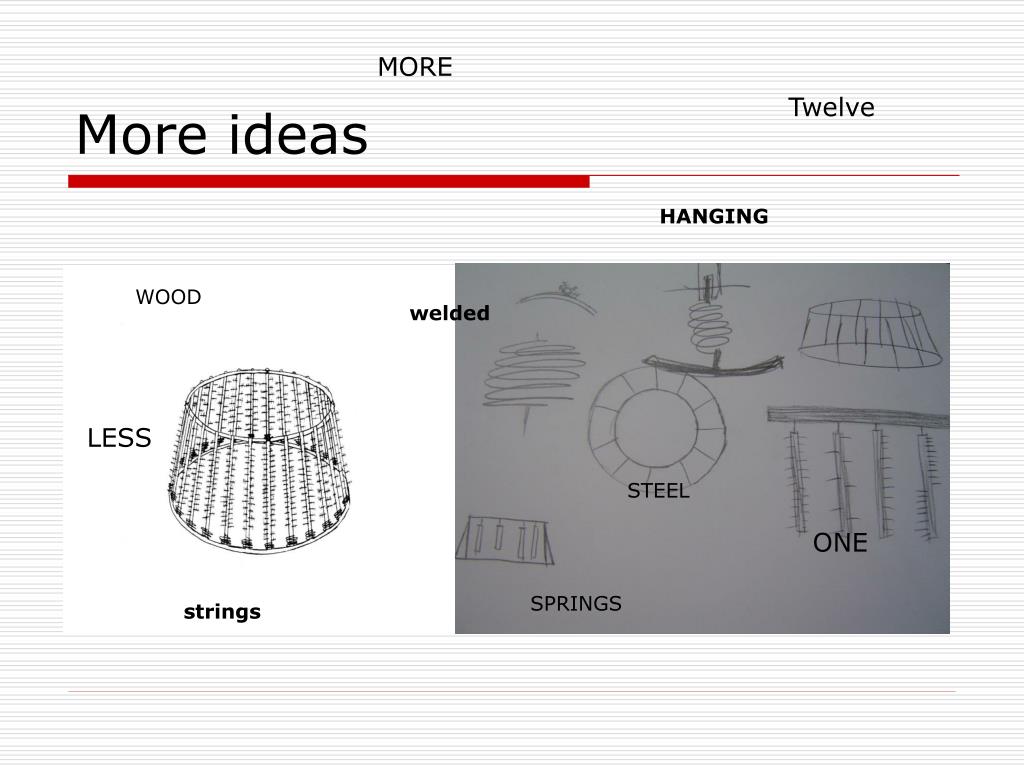 MORE

Twelve

More ideas

HANGING

WOOD

welded

LESS

STEEL

ONE

strings

SPRINGS